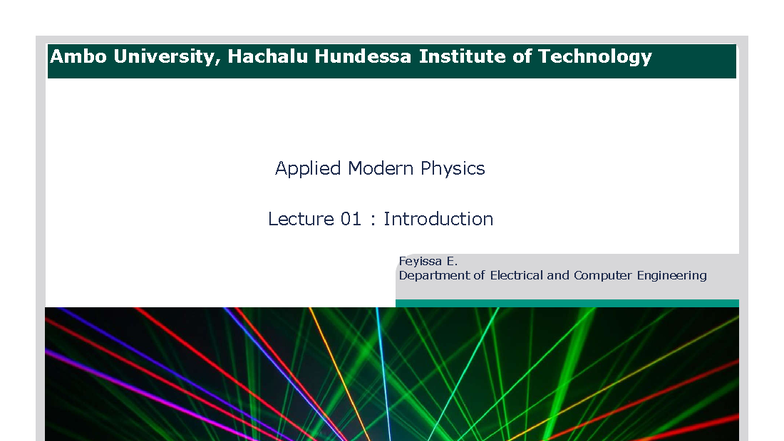 Ambo University, Hachalu Hundessa Institute of Technology

Applied Modern Physics

Lecture 01 : Introduction

Feyissa E.
Department of Electrical and Computer Engineering